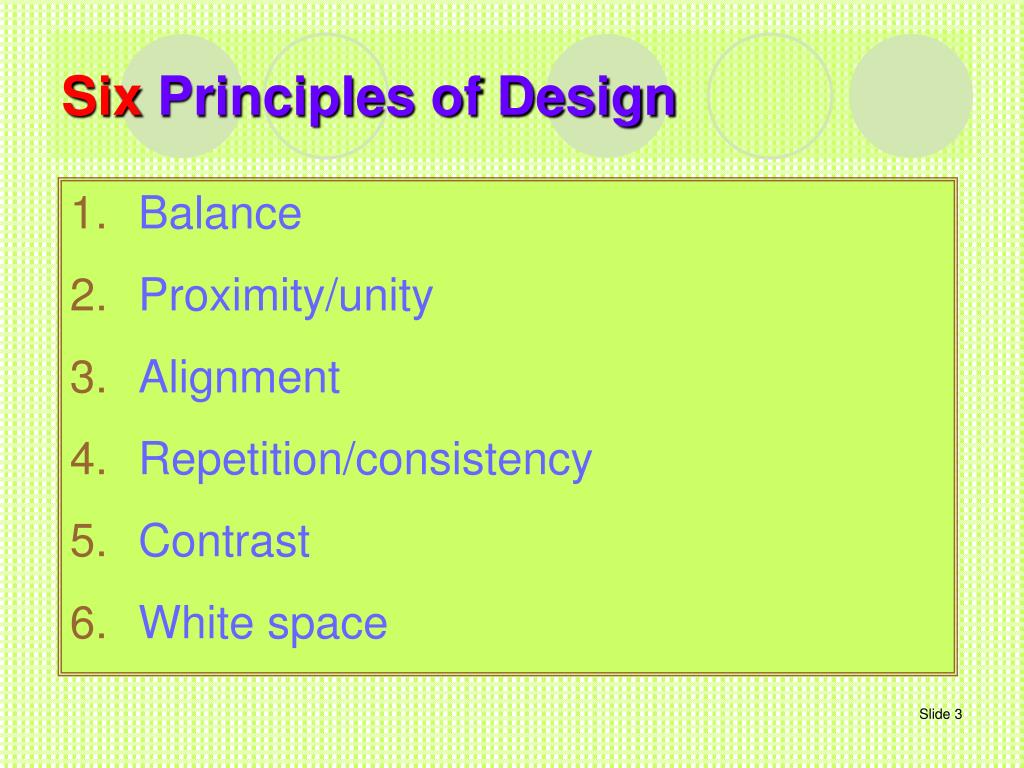 Six Principles of Design

1. Balance
2. Proximity/unity
3. Alignment
4. Repetition/consistency
5. Contrast
6. White space

Slide 3